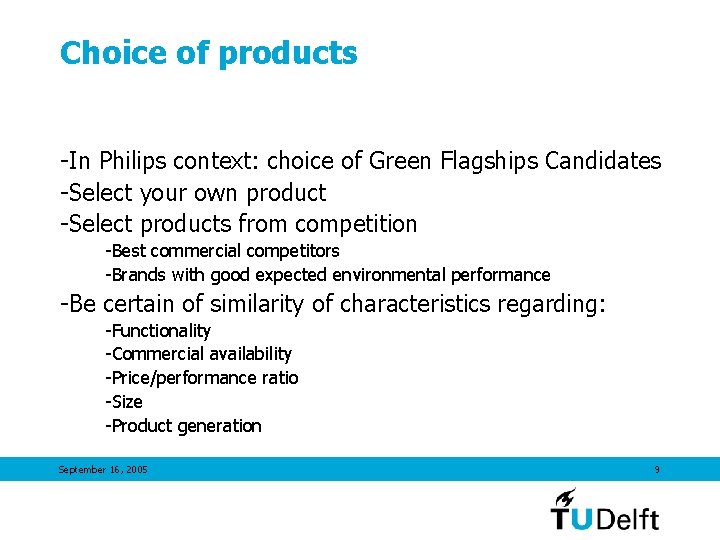 Choice of products

-In Philips context: choice of Green Flagships Candidates
-Select your own product
-Select products from competition
-Best commercial competitors
-Brands with good expected environmental performance
-Be certain of similarity of characteristics regarding:
-Functionality
-Commercial availability
-Price/performance ratio
-Size
-Product generation

September 16, 2005

9

TUDelft